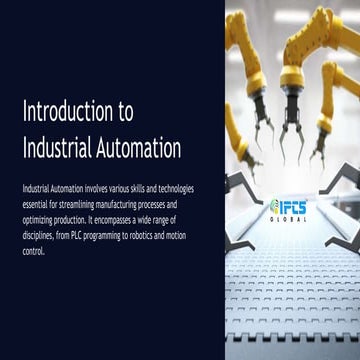 Introduction to Industrial Automation

Industrial Automation involves various skills and technologies essential for streamlining manufacturing processes and optimizing production. It encompasses a wide range of disciplines, from PLC programming to robotics and motion control.

IFCS GLOBAL